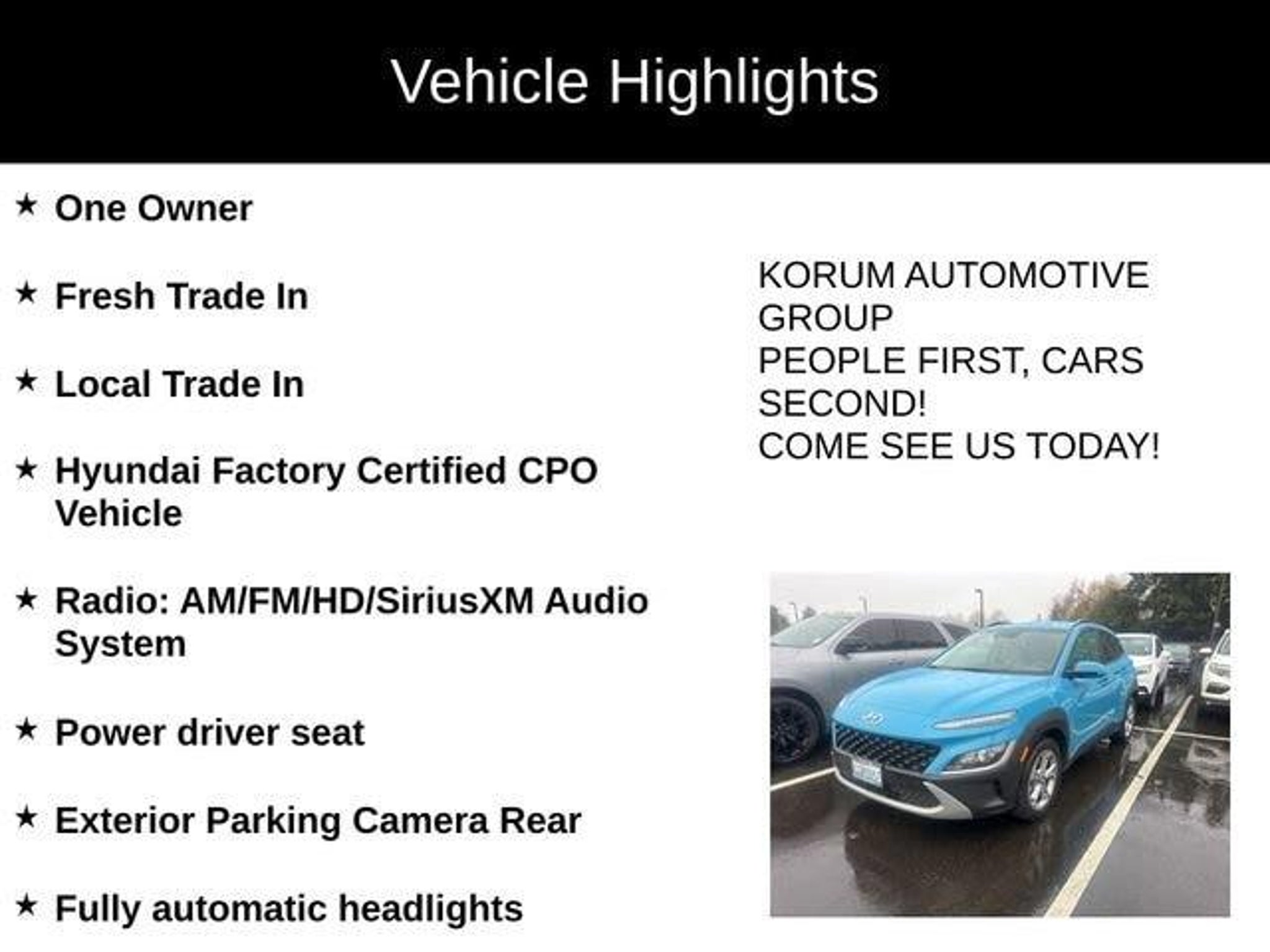 Vehicle Highlights

★ One Owner

★ Fresh Trade In

★ Local Trade In

★ Hyundai Factory Certified CPO Vehicle

★ Radio: AM/FM/HD/SiriusXM Audio System

★ Power driver seat

★ Exterior Parking Camera Rear

★ Fully automatic headlights

KORUM AUTOMOTIVE GROUP
PEOPLE FIRST, CARS SECOND!
COME SEE US TODAY!